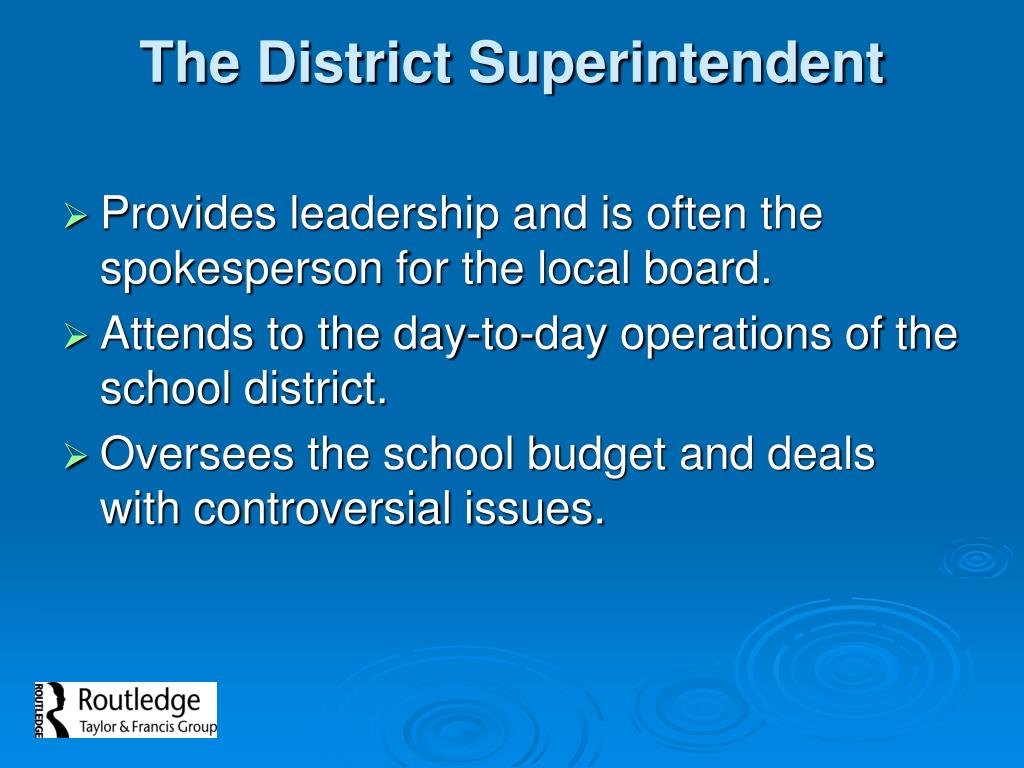 The District Superintendent

➢ Provides leadership and is often the spokesperson for the local board.

➢ Attends to the day-to-day operations of the school district.

➢ Oversees the school budget and deals with controversial issues.

ROUTLEDGE Routledge
Taylor & Francis Group